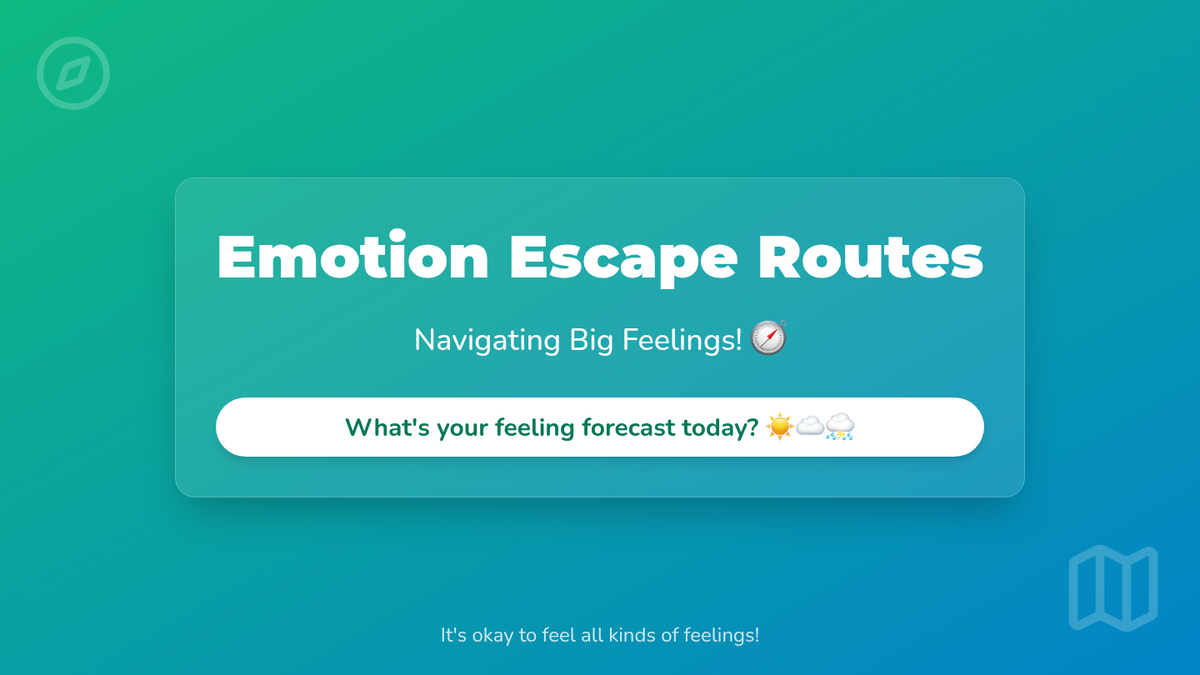 Emotion Escape Routes

Navigating Big Feelings! 🧭

What's your feeling forecast today? ☀️☁️⛈️

It's okay to feel all kinds of feelings!